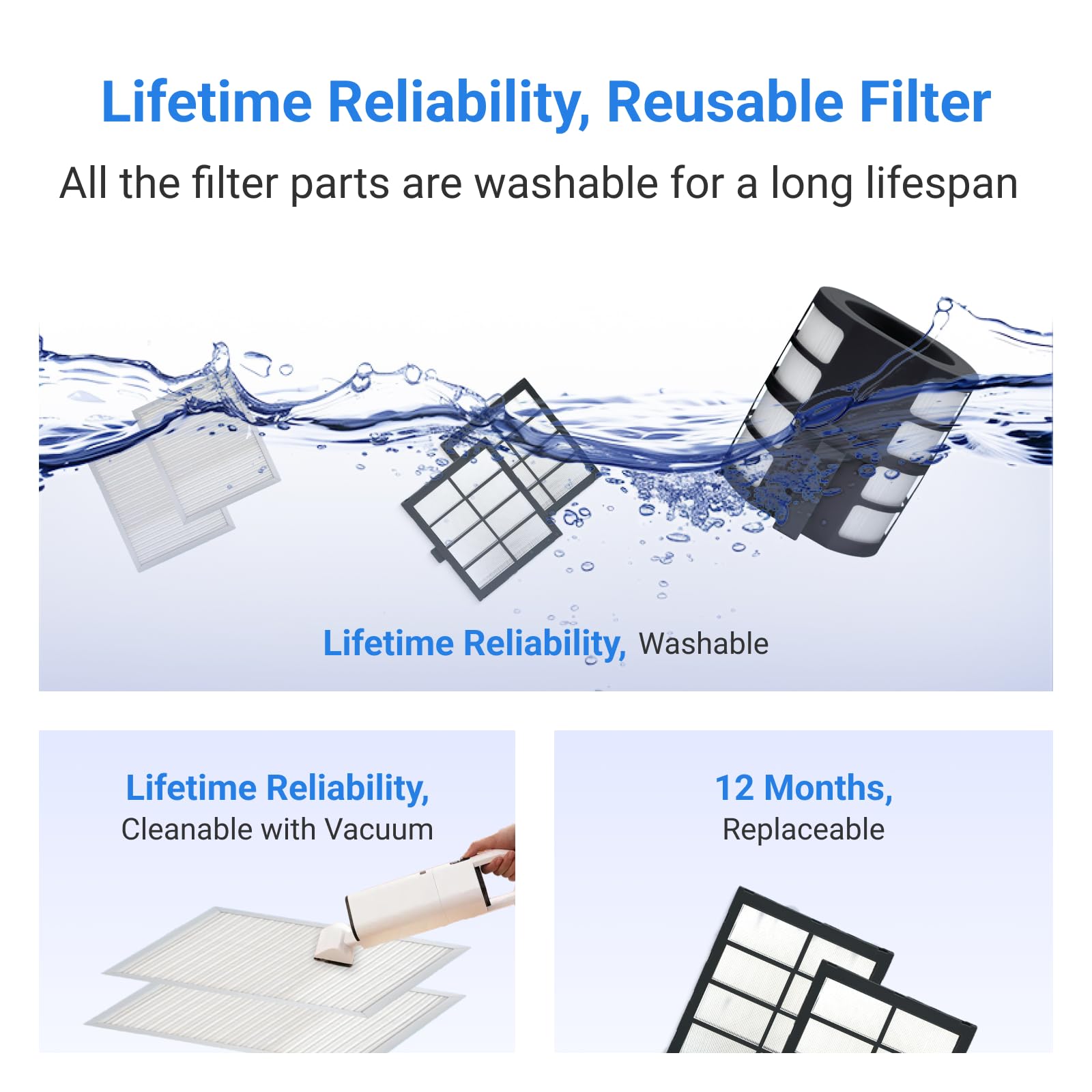 Lifetime Reliability, Reusable Filter

All the filter parts are washable for a long lifespan

Lifetime Reliability, Washable

Lifetime Reliability,
Cleanable with Vacuum

12 Months,
Replaceable